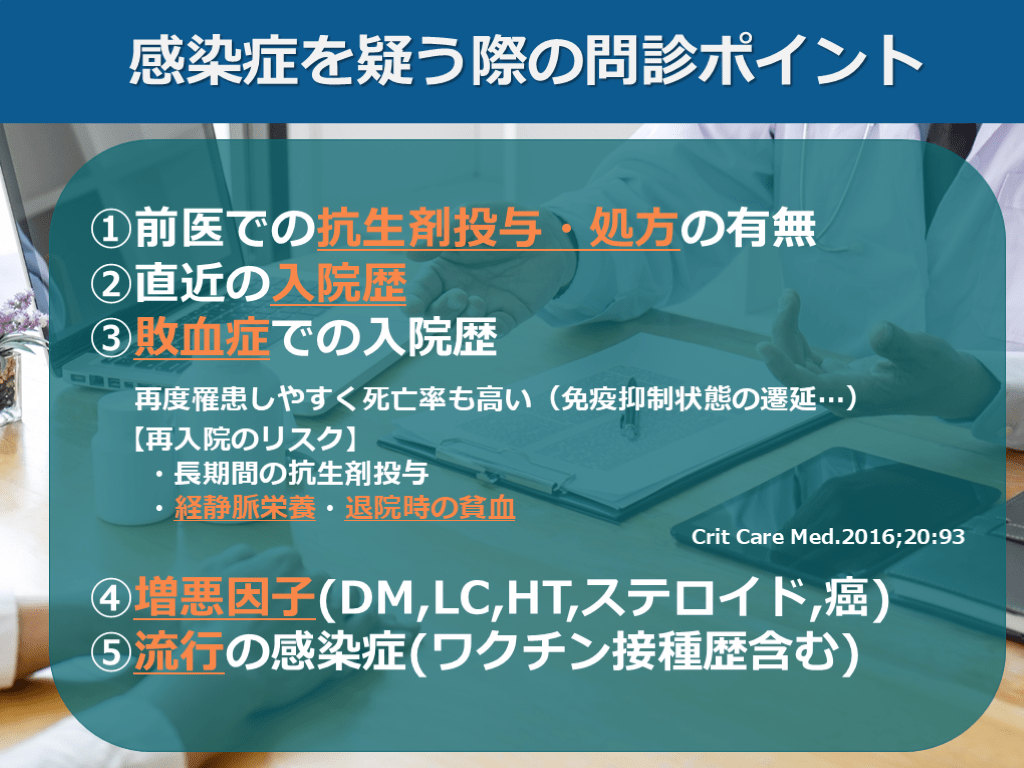 感染症を疑う際の問診ポイント

①前医での抗生剤投与・処方の有無
②直近の入院歴
③敗血症での入院歴

再度罹患しやすく死亡率も高い（免疫抑制状態の遷延…）
【再入院のリスク】
・長期間の抗生剤投与
・経静脈栄養・退院時の貧血

Crit Care Med.2016;20:93

④増悪因子(DM,LC,HT,ステロイド,癌)
⑤流行の感染症(ワクチン接種歴含む)